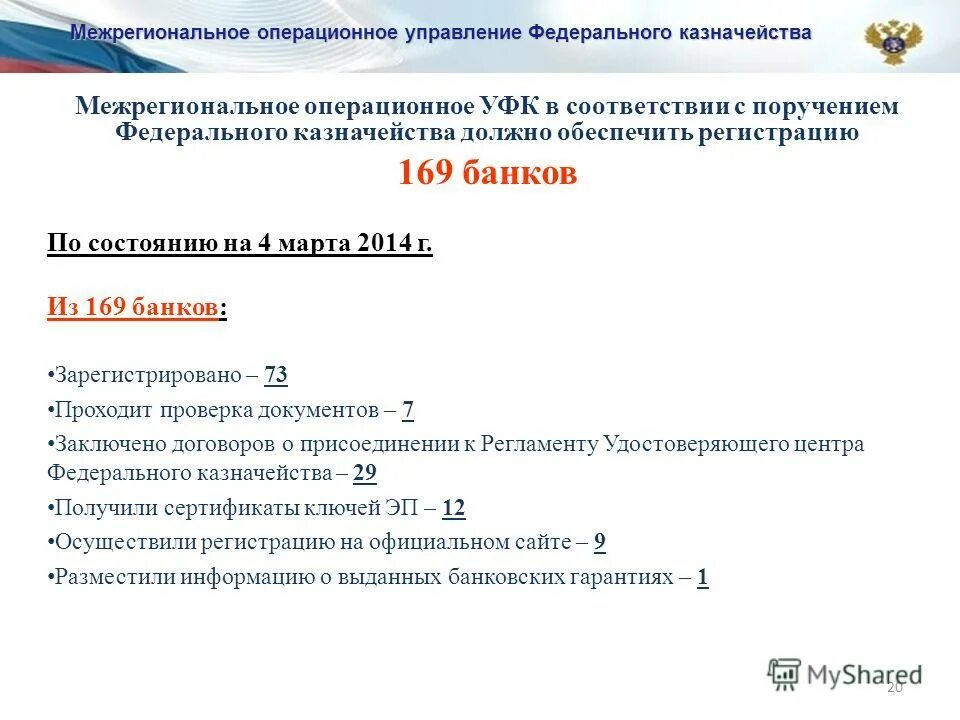 Межрегиональное операционное управление Федерального казначейства

Межрегиональное операционное УФК в соответствии с поручением Федерального казначейства должно обеспечить регистрацию

169 банков

По состоянию на 4 марта 2014 г.

Из 169 банков:

•Зарегистрировано – 73

•Проходит проверка документов – 7

•Заключено договоров о присоединении к Регламенту Удостоверяющего центра Федерального казначейства – 29

•Получили сертификаты ключей ЭП – 12

•Осуществили регистрацию на официальном сайте – 9

•Разместили информацию о выданных банковских гарантиях – 1

MyShared

20